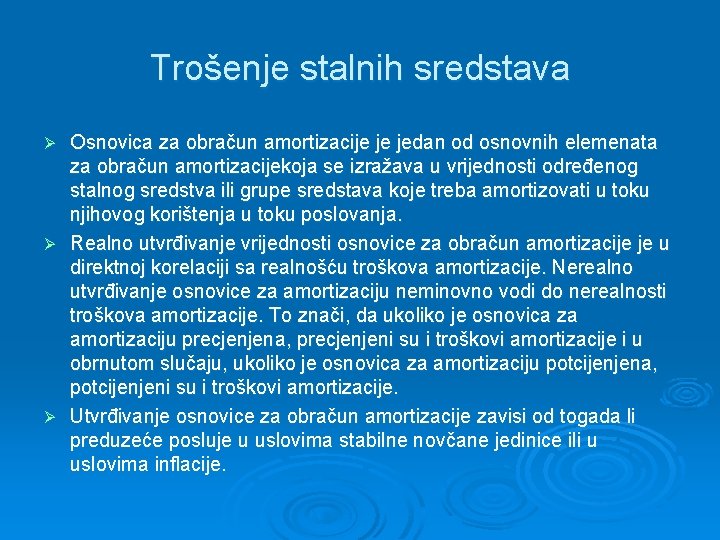 Trošenje stalnih sredstava

➢ Osnovica za obračun amortizacije je jedan od osnovnih elemenata za obračun amortizacijekoja se izražava u vrijednosti određenog stalnog sredstva ili grupe sredstava koje treba amortizovati u toku njihovog korištenja u toku poslovanja.

➢ Realno utvrđivanje vrijednosti osnovice za obračun amortizacije je u direktnoj korelaciji sa realnošću troškova amortizacije. Nerealno utvrđivanje osnovice za amortizaciju neminovno vodi do nerealnosti troškova amortizacije. To znači, da ukoliko je osnovica za amortizaciju precjenjena, precjenjeni su i troškovi amortizacije i u obrnutom slučaju, ukoliko je osnovica za amortizaciju potcijenjena, potcijenjeni su i troškovi amortizacije.

➢ Utvrđivanje osnovice za obračun amortizacije zavisi od togada li preduzeće posluje u uslovima stabilne novčane jedinice ili u uslovima inflacije.